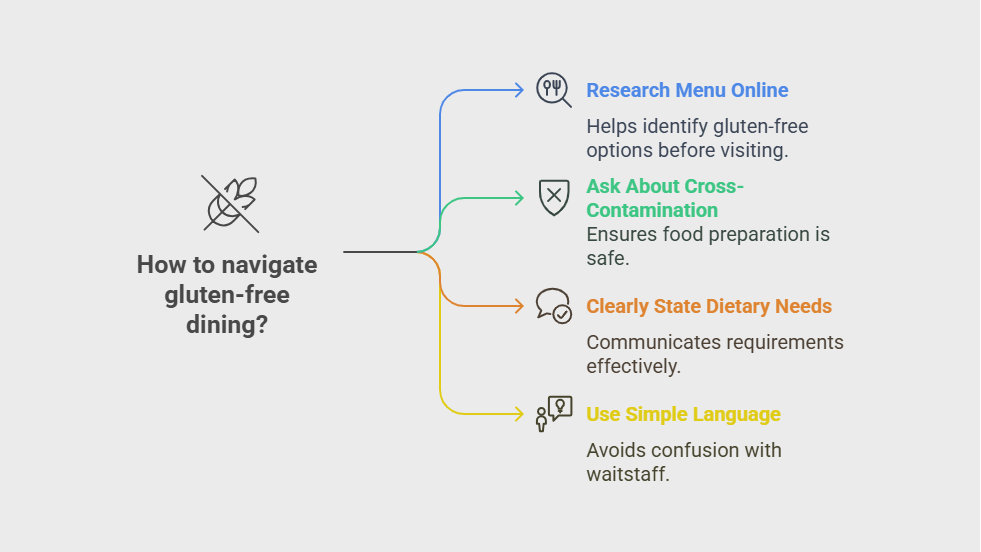 How to navigate gluten-free dining?

Research Menu Online

Helps identify gluten-free options before visiting.

Ask About Cross-Contamination

Ensures food preparation is safe.

Clearly State Dietary Needs

Communicates requirements effectively.

Use Simple Language

Avoids confusion with waitstaff.